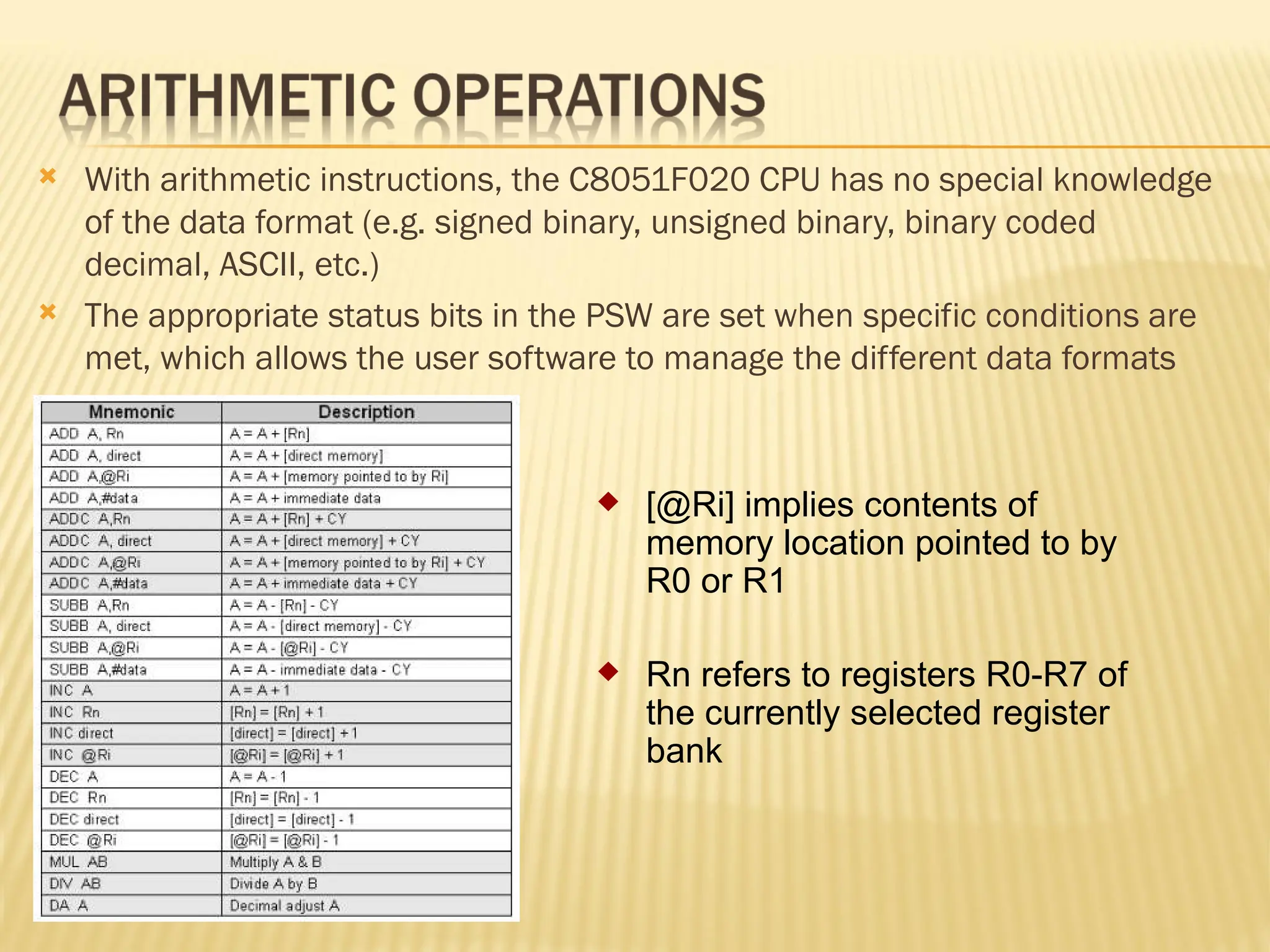 ARITHMETIC OPERATIONS

With arithmetic instructions, the C8051F020 CPU has no special knowledge of the data format (e.g. signed binary, unsigned binary, binary coded decimal, ASCII, etc.)

The appropriate status bits in the PSW are set when specific conditions are met, which allows the user software to manage the different data formats

| Mnemonic | Description |
|---|---|
| ADD A, Rn | A = A + [Rn] |
| ADD A, direct | A = A + [direct memory] |
| ADD A,@Ri | A = A + [memory pointed to by Ri] |
| ADD A,#data | A = A + immediate data |
| ADDC A,Rn | A = A + [Rn] + CY |
| ADDC A, direct | A = A + [direct memory] + CY |
| ADDC A,@Ri | A = A + [memory pointed to by Ri] + CY |
| ADDC A,#data | A = A + immediate data + CY |
| SUBB A,Rn | A = A - [Rn] - CY |
| SUBB A, direct | A = A - [direct memory] - CY |
| SUBB A,@Ri | A = A - [@Ri] - CY |
| SUBB A,#data | A = A - immediate data - CY |
| INC A | A = A + 1 |
| INC Rn | [Rn] = [Rn] + 1 |
| INC direct | [direct] = [direct] + 1 |
| INC @Ri | [@Ri] = [@Ri] + 1 |
| DEC A | A = A - 1 |
| DEC Rn | [Rn] = [Rn] - 1 |
| DEC direct | [direct] = [direct] - 1 |
| DEC @Ri | [@Ri] = [@Ri] - 1 |
| MUL AB | Multiply A & B |
| DIV AB | Divide A by B |
| DA A | Decimal adjust A |

[@Ri] implies contents of memory location pointed to by R0 or R1

Rn refers to registers R0-R7 of the currently selected register bank